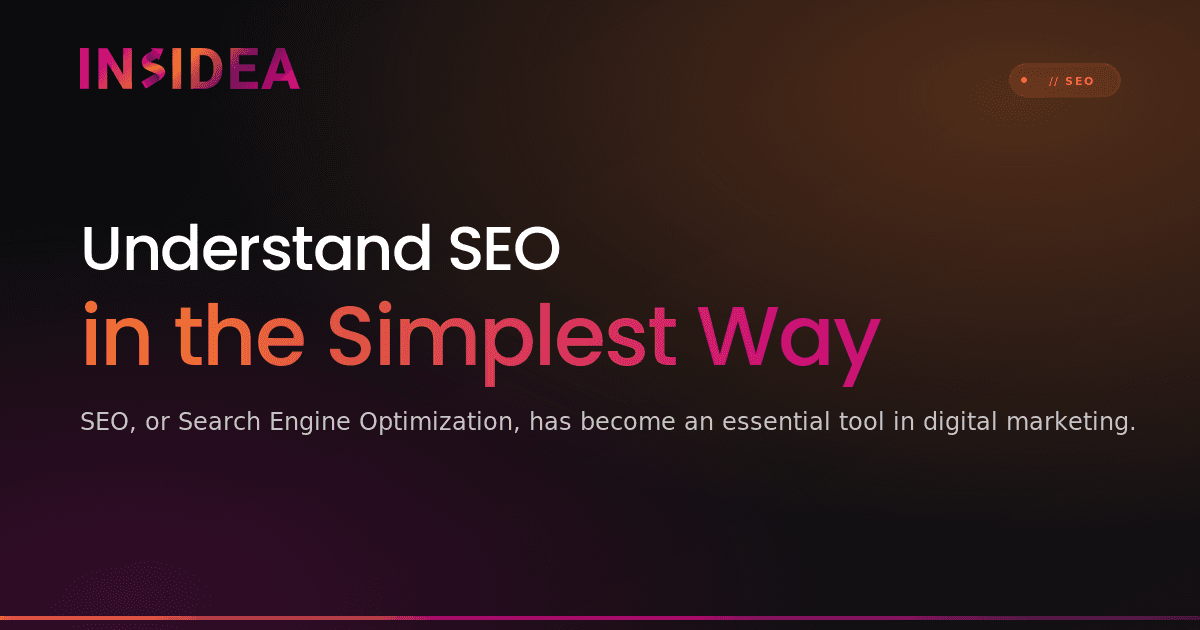 INSIDEA

// SEO

Understand SEO
in the Simplest Way

SEO, or Search Engine Optimization, has become an essential tool in digital marketing.